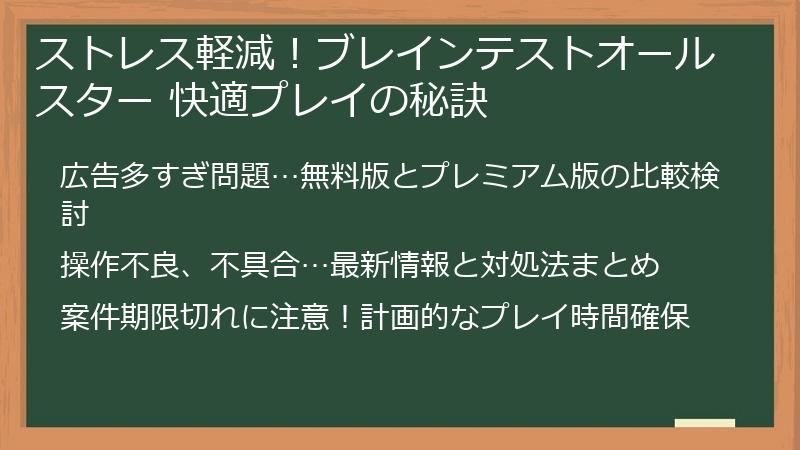 ストレス軽減！ブレインテストオールスター 快適プレイの秘訣

広告多すぎ問題…無料版とプレミアム版の比較検討

操作不良、不具合…最新情報と対処法まとめ

案件期限切れに注意！計画的なプレイ時間確保